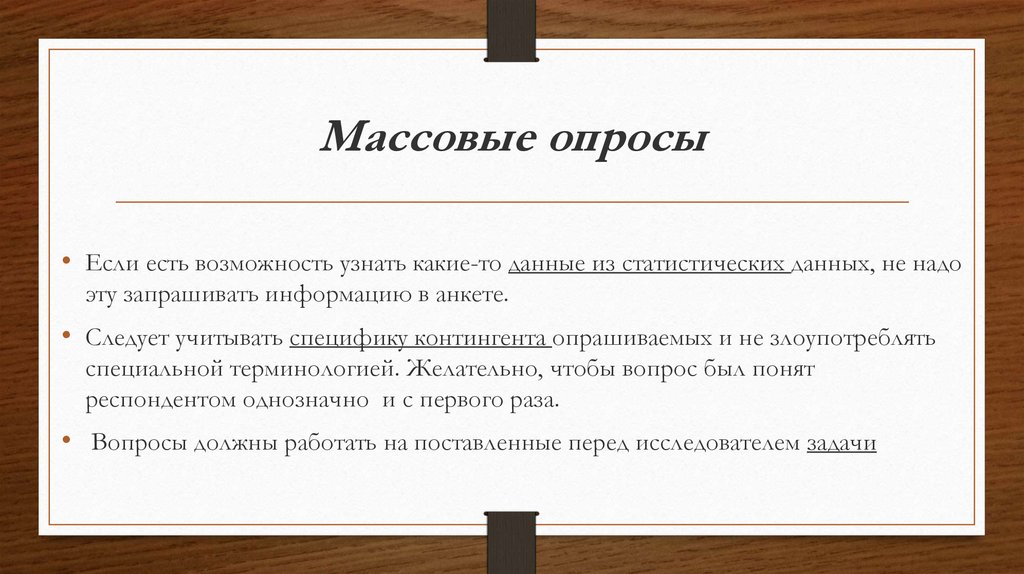 Массовые опросы

• Если есть возможность узнать какие-то данные из статистических данных, не надо эту запрашивать информацию в анкете.

• Следует учитывать специфику контингента опрашиваемых и не злоупотреблять специальной терминологией. Желательно, чтобы вопрос был понят респондентом однозначно и с первого раза.

• Вопросы должны работать на поставленные перед исследователем задачи